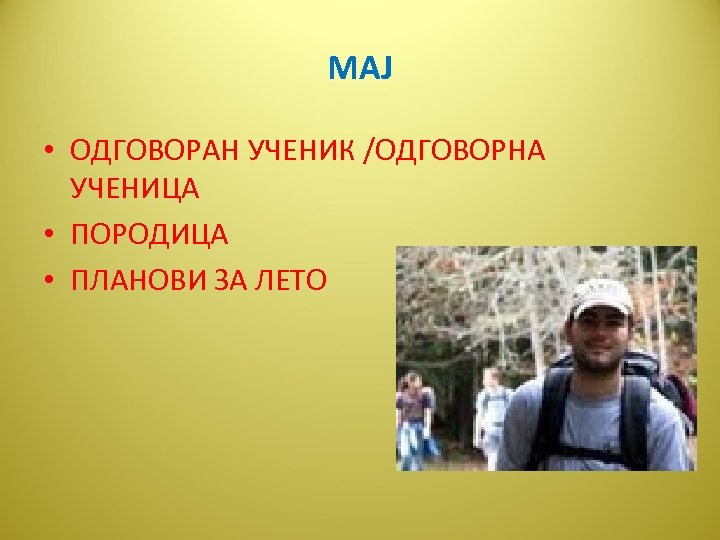 МАЈ

• ОДГОВОРАН УЧЕНИК /ОДГОВОРНА УЧЕНИЦА
• ПОРОДИЦА
• ПЛАНОВИ ЗА ЛЕТО